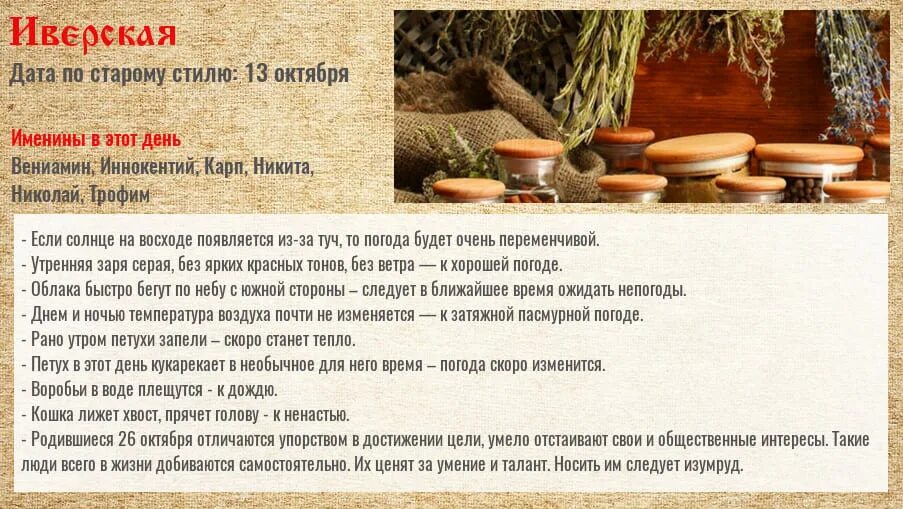 Иверская
Дата по старому стилю: 13 октября

Именины в этот день
Вениамин, Иннокентий, Карп, Никита, Николай, Трофим

- Если солнце на восходе появляется из-за туч, то погода будет очень переменчивой.
- Утренняя заря серая, без ярких красных тонов, без ветра — к хорошей погоде.
- Облака быстро бегут по небу с южной стороны – следует в ближайшее время ожидать непогоды.
- Днем и ночью температура воздуха почти не изменяется — к затяжной пасмурной погоде.
- Рано утром петухи запели – скоро станет тепло.
- Петух в этот день кукарекает в необычное для него время – погода скоро изменится.
- Воробьи в воде плещутся - к дождю.
- Кошка лижет хвост, прячет голову - к ненастью.
- Родившиеся 26 октября отличаются упорством в достижении цели, умело отстаивают свои и общественные интересы. Такие люди всего в жизни добиваются самостоятельно. Их ценят за умение и талант. Носить им следует изумруд.